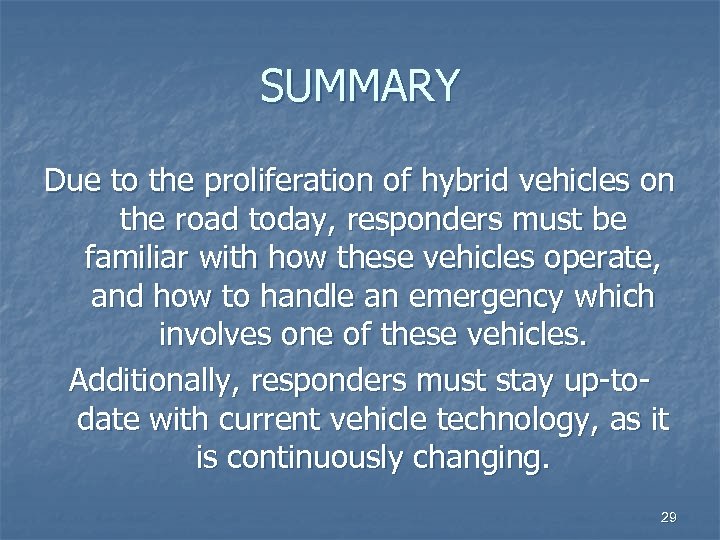 SUMMARY

Due to the proliferation of hybrid vehicles on the road today, responders must be familiar with how these vehicles operate, and how to handle an emergency which involves one of these vehicles.

Additionally, responders must stay up-to-date with current vehicle technology, as it is continuously changing.

29